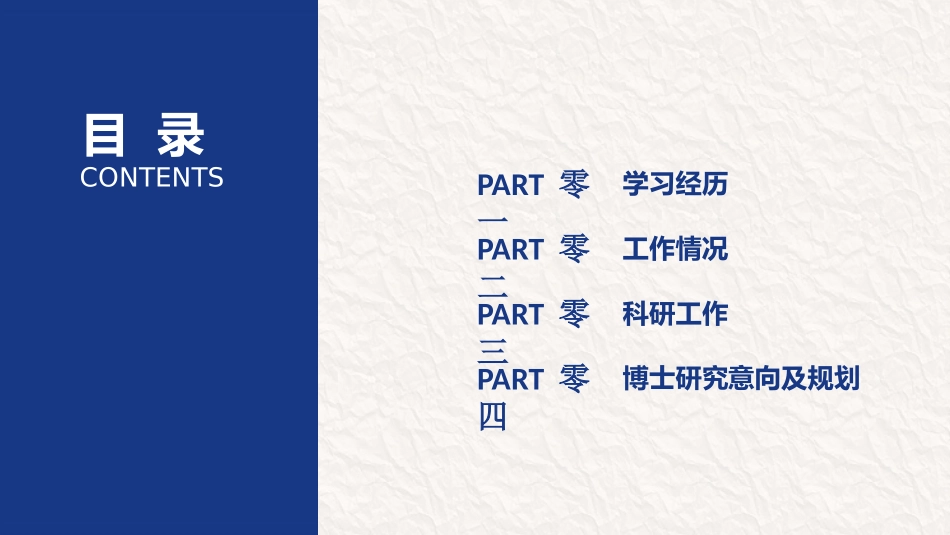 目 录
CONTENTS

PART 零一 学习经历
PART 零二 工作情况
PART 零三 科研工作
PART 零四 博士研究意向及规划